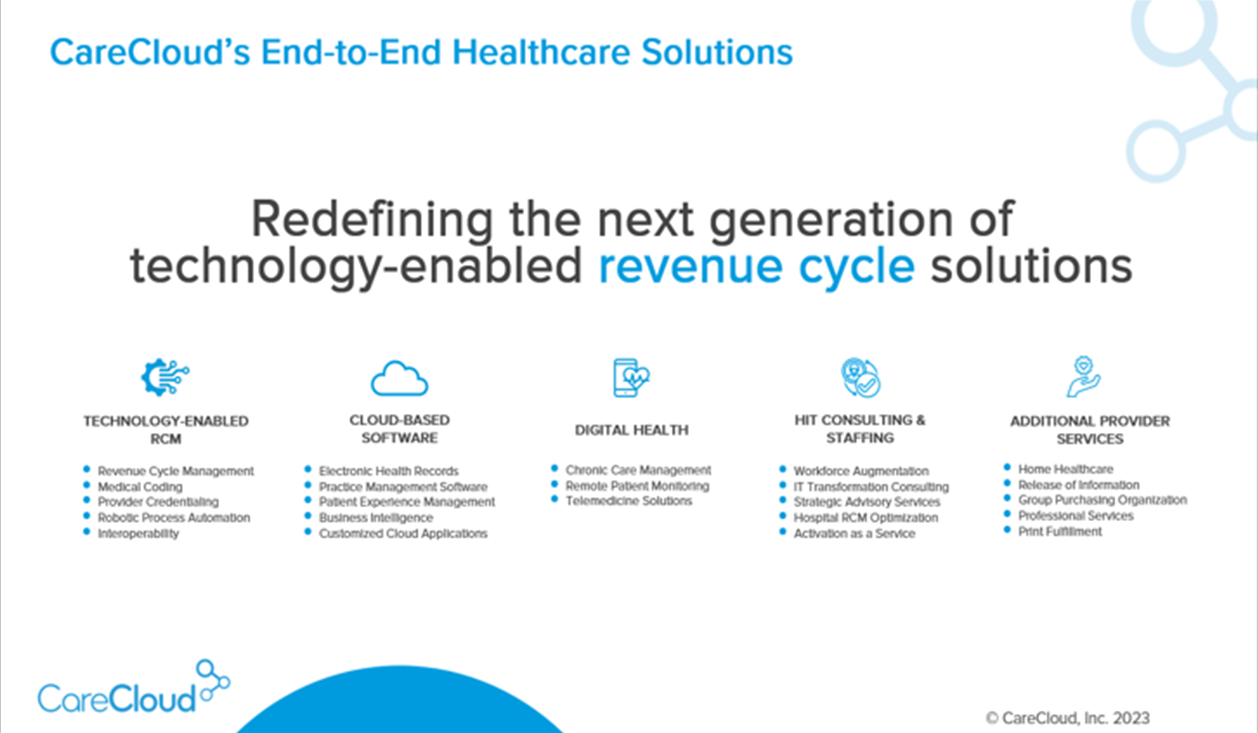 CareCloud's End-to-End Healthcare Solutions

Redefining the next generation of technology-enabled revenue cycle solutions

TECHNOLOGY-ENABLED RCM

- Revenue Cycle Management
- Medical Coding
- Provider Credentialing
- Robotic Process Automation
- Interoperability

CLOUD-BASED SOFTWARE

- Electronic Health Records
- Practice Management Software
- Patient Experience Management
- Business Intelligence
- Customized Cloud Applications

DIGITAL HEALTH

- Chronic Care Management
- Remote Patient Monitoring
- Telemedicine Solutions

HIT CONSULTING & STAFFING

- Workforce Augmentation
- IT Transformation Consulting
- Strategic Advisory Services
- Hospital RCM Optimization
- Activation as a Service

ADDITIONAL PROVIDER SERVICES

- Home Healthcare
- Release of Information
- Group Purchasing Organization
- Professional Services
- Print Fulfillment

CareCloud

© CareCloud, Inc. 2023